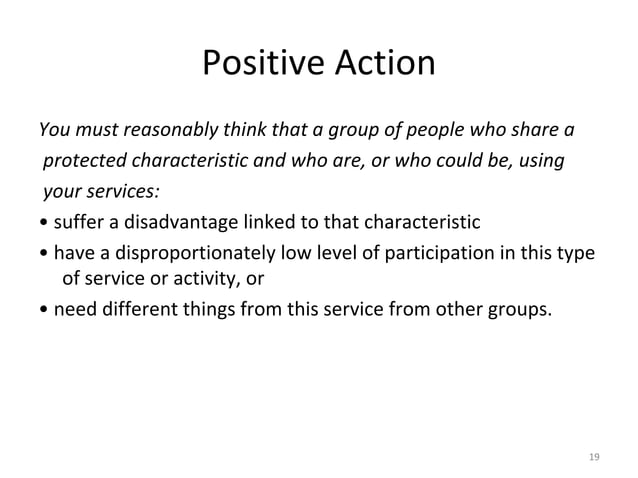 Positive Action

You must reasonably think that a group of people who share a protected characteristic and who are, or who could be, using your services:

• suffer a disadvantage linked to that characteristic
• have a disproportionately low level of participation in this type of service or activity, or
• need different things from this service from other groups.

19